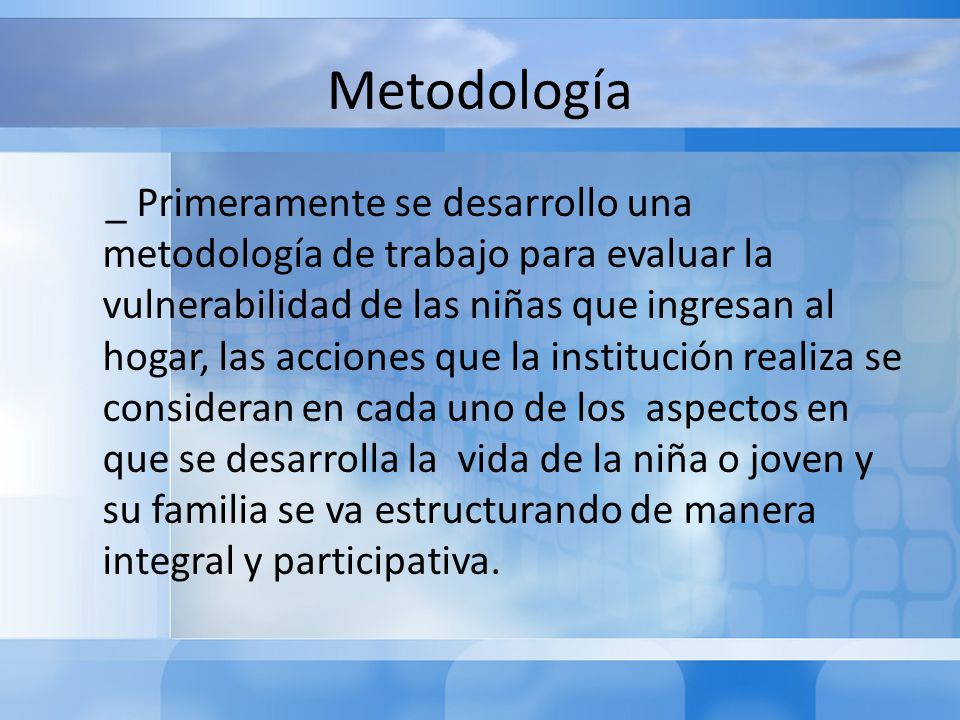 Metodología

_ Primeramente se desarrollo una metodología de trabajo para evaluar la vulnerabilidad de las niñas que ingresan al hogar, las acciones que la institución realiza se consideran en cada uno de los  aspectos en que se desarrolla la  vida de la niña o joven y su familia se va estructurando de manera integral y participativa.